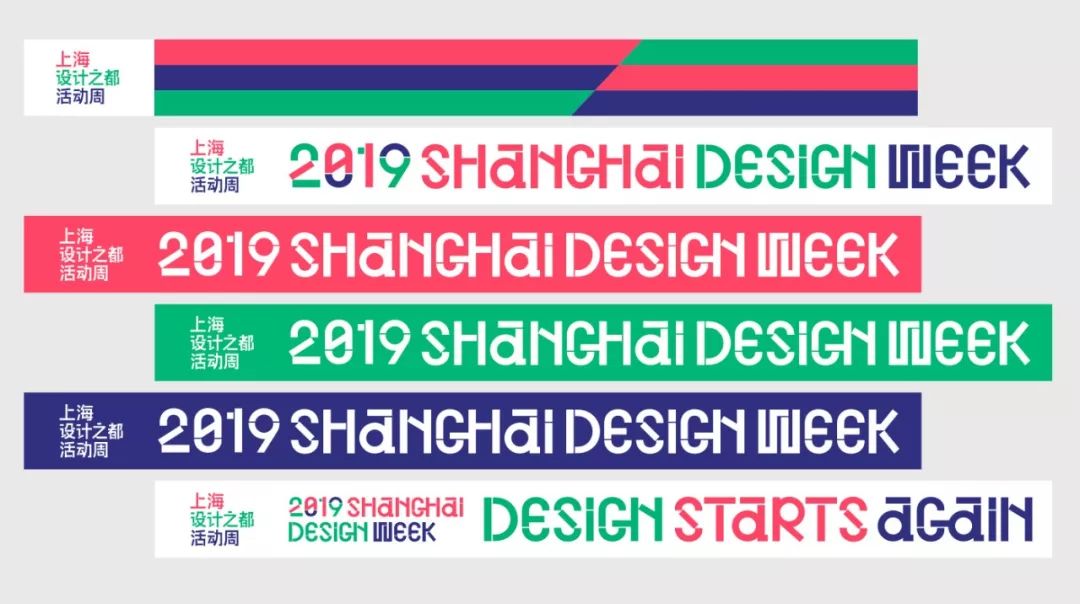 上海
设计之都
活动周

上海
设计之都
活动周
2019 SHANGHAI DESIGN WEEK

上海
设计之都
活动周
2019 SHANGHAI DESIGN WEEK

上海
设计之都
活动周
2019 SHANGHAI DESIGN WEEK

上海
设计之都
活动周
2019 SHANGHAI DESIGN WEEK

上海
设计之都
活动周
2019 SHANGHAI DESIGN WEEK
DESIGN STARTS AGAIN